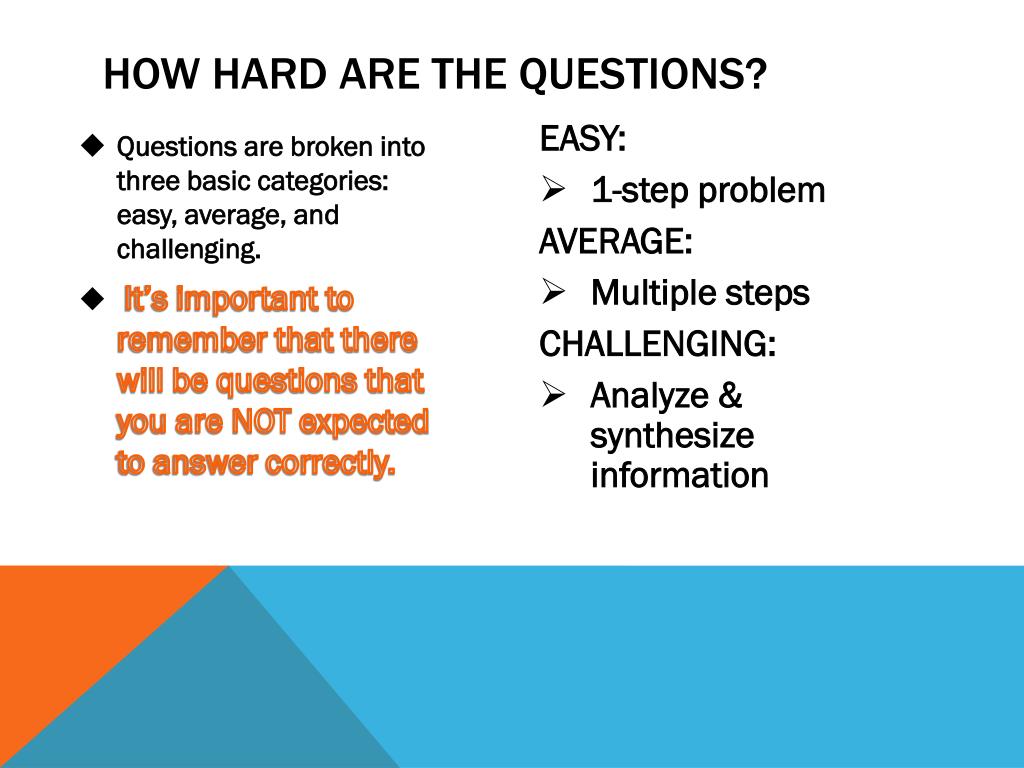 HOW HARD ARE THE QUESTIONS?

◆ Questions are broken into three basic categories: easy, average, and challenging.

◆ It's important to remember that there will be questions that you are NOT expected to answer correctly.

EASY:

➢ 1-step problem

AVERAGE:

➢ Multiple steps

CHALLENGING:

➢ Analyze & synthesize information